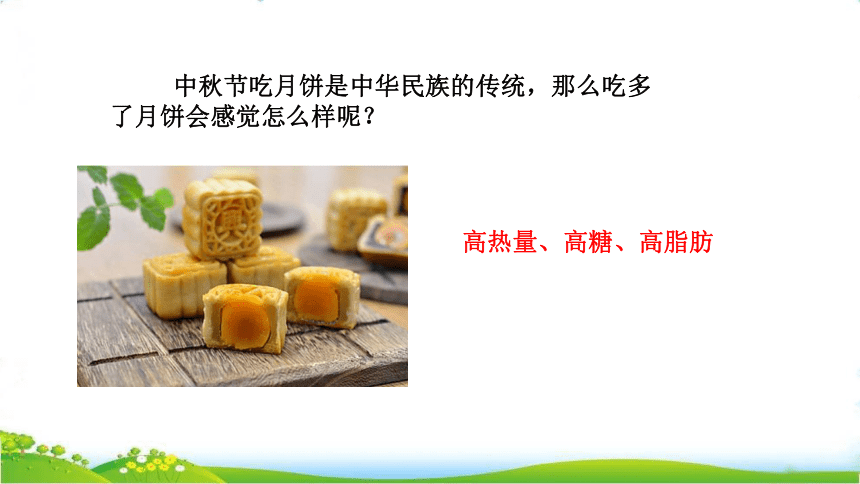 中秋节吃月饼是中华民族的传统，那么吃多了月饼会感觉怎么样呢？

高热量、高糖、高脂肪